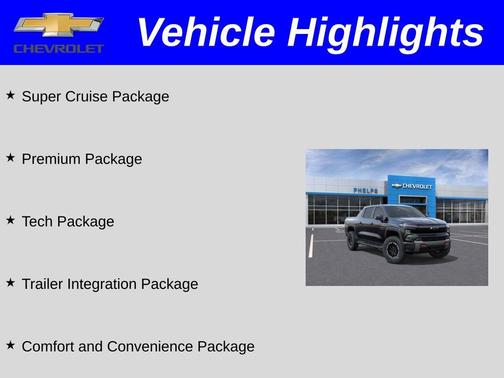 CHEVROLET

Vehicle Highlights

★ Super Cruise Package

★ Premium Package

★ Tech Package

★ Trailer Integration Package

★ Comfort and Convenience Package

PHELPS

CHEVROLET